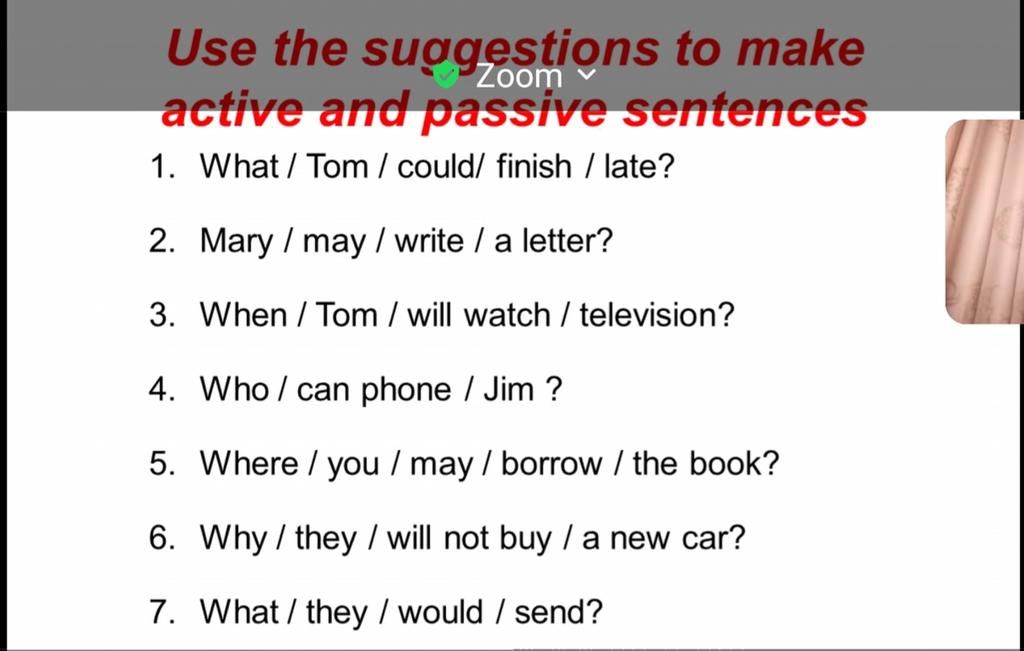 Use the suggestions to make active and passive sentences

Zoom

1. What / Tom / could/ finish / late?

2. Mary / may / write / a letter?

3. When / Tom / will watch / television?

4. Who / can phone / Jim ?

5. Where / you / may / borrow / the book?

6. Why / they / will not buy / a new car?

7. What / they / would / send?